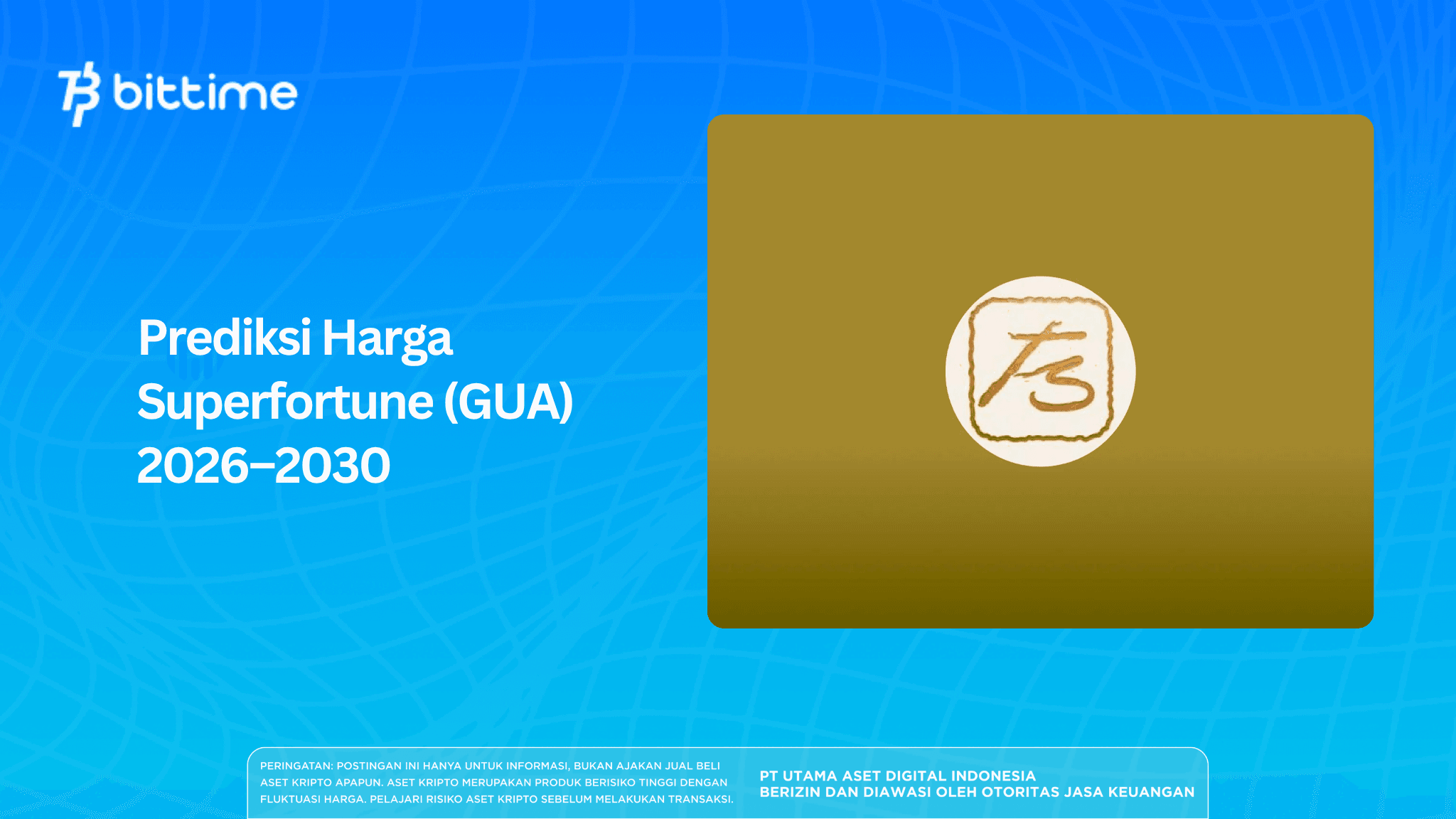 bittime

Prediksi Harga Superfortune (GUA) 2026–2030

PERINGATAN: POSTINGAN INI HANYA UNTUK INFORMASI, BUKAN AJAKAN JUAL BELI ASET KRIPTO APAPUN. ASET KRIPTO MERUPAKAN PRODUK BERISIKO TINGGI DENGAN FLUKTUASI HARGA. PELAJARI RISIKO ASET KRIPTO SEBELUM MELAKUKAN TRANSAKSI.

PT UTAMA ASET DIGITAL INDONESIA
BERIZIN DAN DIAWASI OLEH OTORITAS JASA KEUANGAN